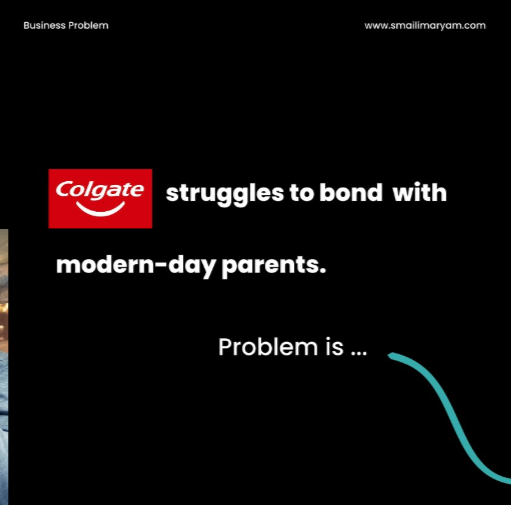 Business Problem

www.smailimaryam.com

Colgate struggles to bond with modern-day parents.

Problem is ...